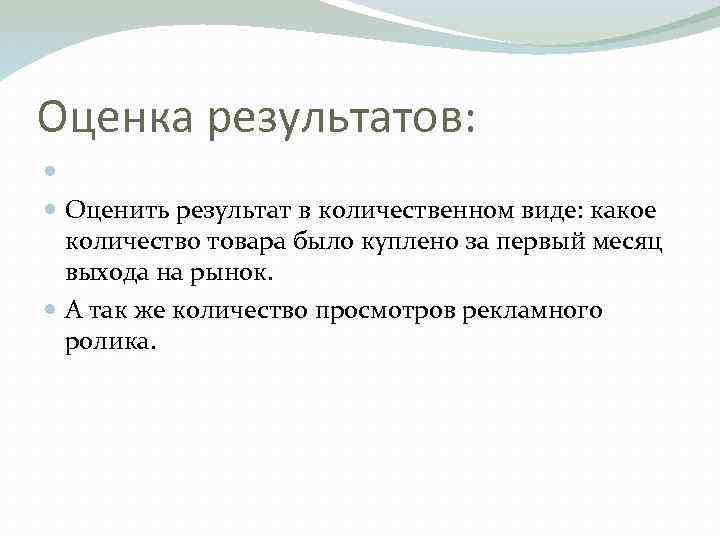 Оценка результатов:

Оценить результат в количественном виде: какое количество товара было куплено за первый месяц выхода на рынок.

А так же количество просмотров рекламного ролика.